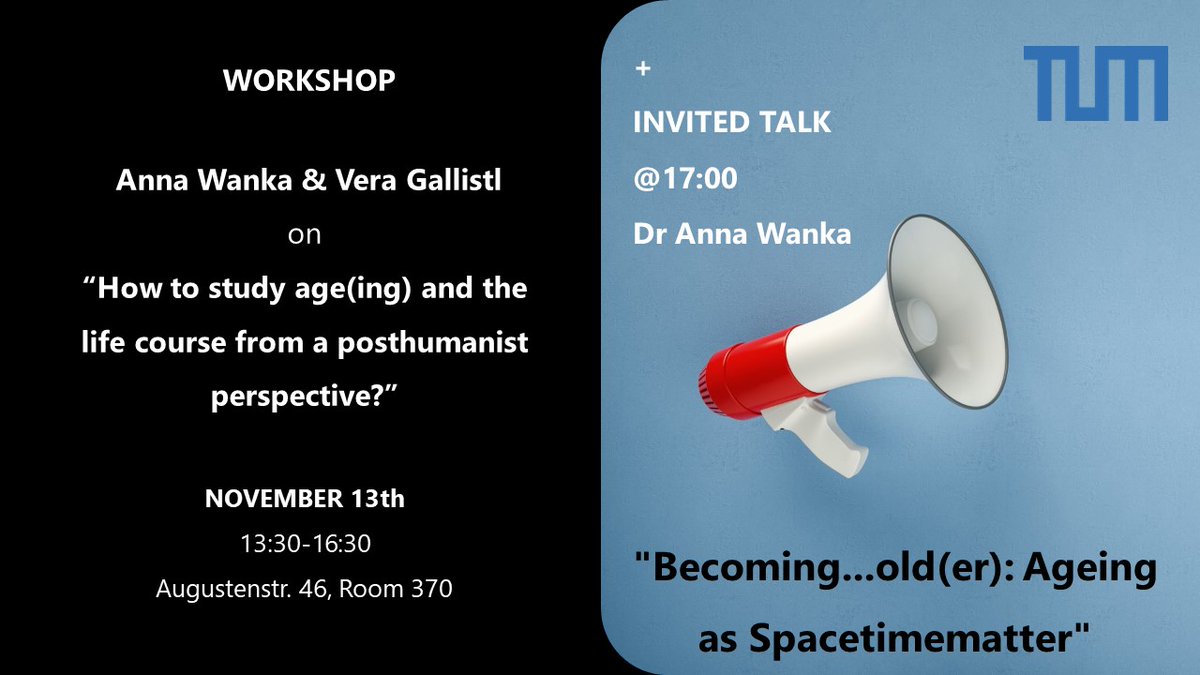 WORKSHOP

Anna Wanka & Vera Gallistl

on

“How to study age(ing) and the life course from a posthumanist perspective?”

NOVEMBER 13th

13:30-16:30

Augustenstr. 46, Room 370

+

INVITED TALK

@17:00

Dr Anna Wanka

TUM

"Becoming...old(er): Ageing as Spacetimematter"